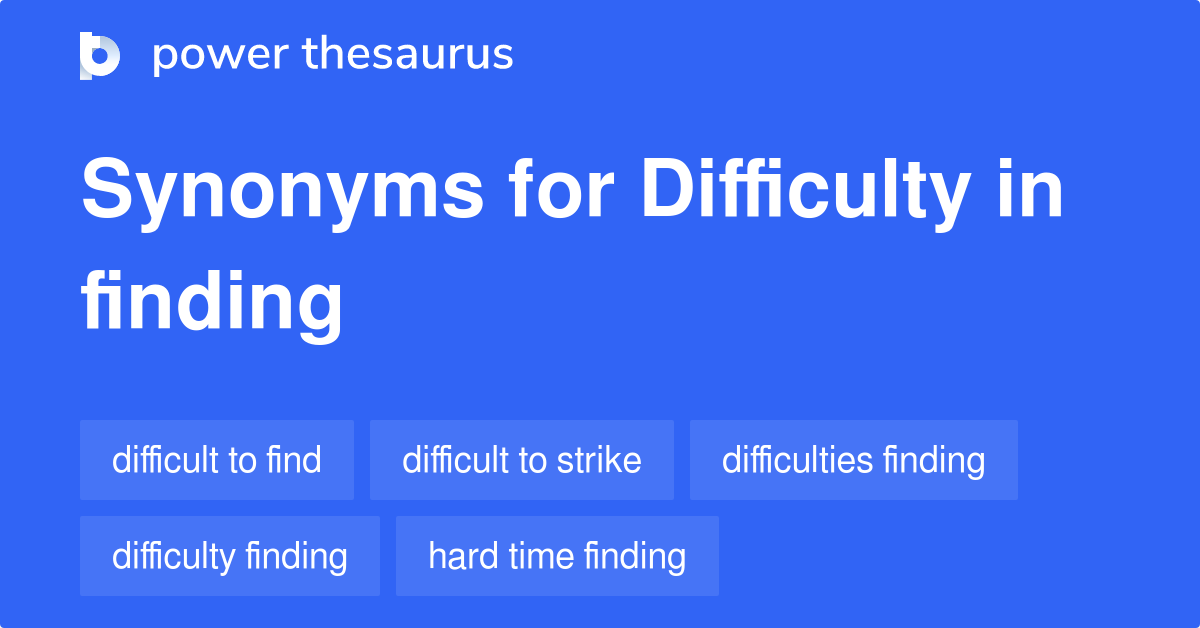 power thesaurus

Synonyms for Difficulty in finding

difficult to find
difficult to strike
difficulties finding
difficulty finding
hard time finding